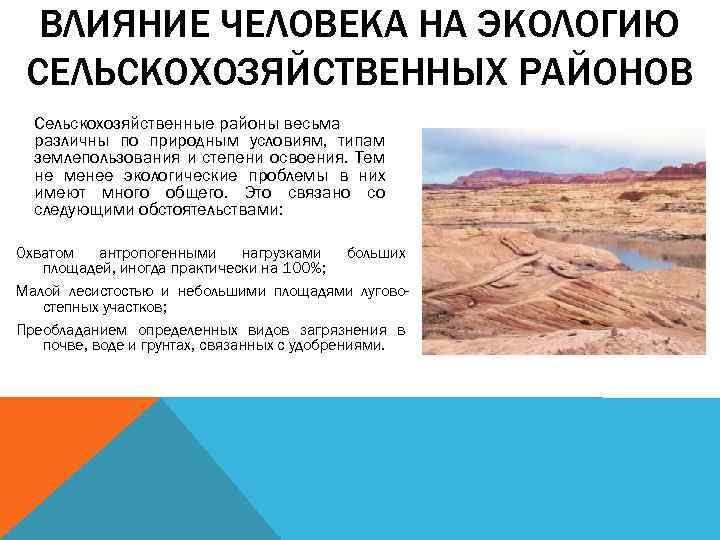 ВЛИЯНИЕ ЧЕЛОВЕКА НА ЭКОЛОГИЮ СЕЛЬСКОХОЗЯЙСТВЕННЫХ РАЙОНОВ

Сельскохозяйственные районы весьма различны по природным условиям, типам землепользования и степени освоения. Тем не менее экологические проблемы в них имеют много общего. Это связано со следующими обстоятельствами:

Охватом антропогенными нагрузками больших площадей, иногда практически на 100%;

Малой лесистостью и небольшими площадями лугово-степных участков;

Преобладанием определенных видов загрязнения в почве, воде и грунтах, связанных с удобрениями.